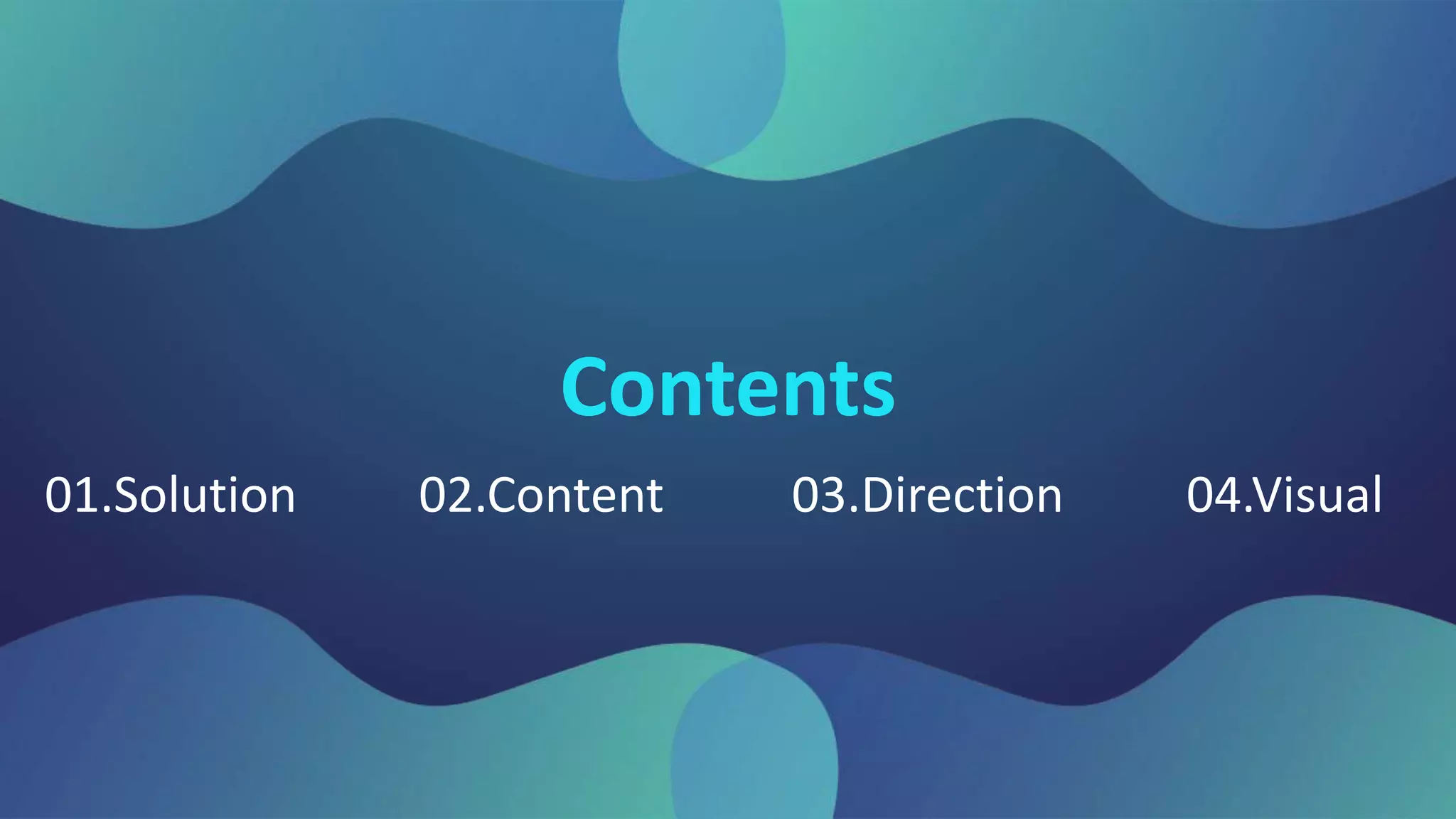 Contents

01.Solution 02.Content 03.Direction 04.Visual